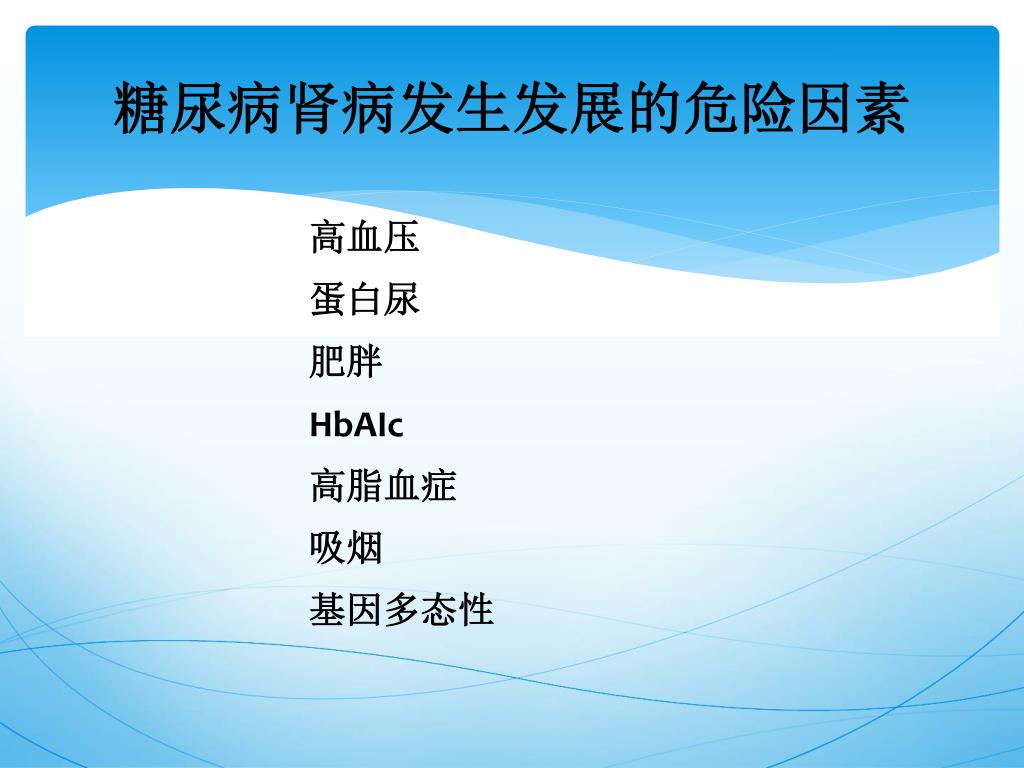 糖尿病肾病发生发展的危险因素

高血压

蛋白尿

肥胖

HbAIc

高脂血症

吸烟

基因多态性